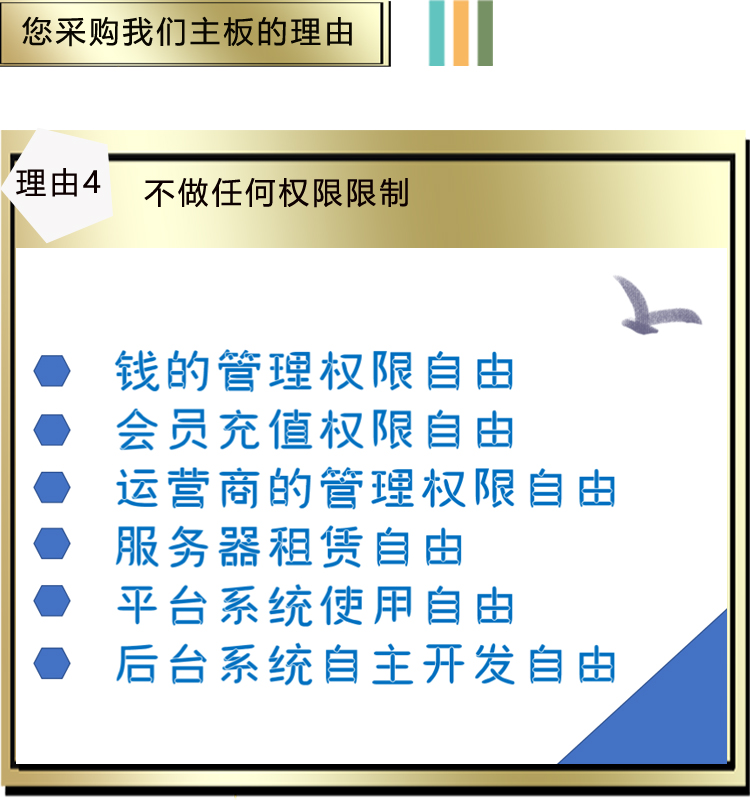 您采购我们主板的理由

理由4

不做任何权限限制

钱的管理权限自由
会员充值权限自由
运营商的管理权限自由
服务器租赁自由
平台系统使用自由
后台系统自主开发自由